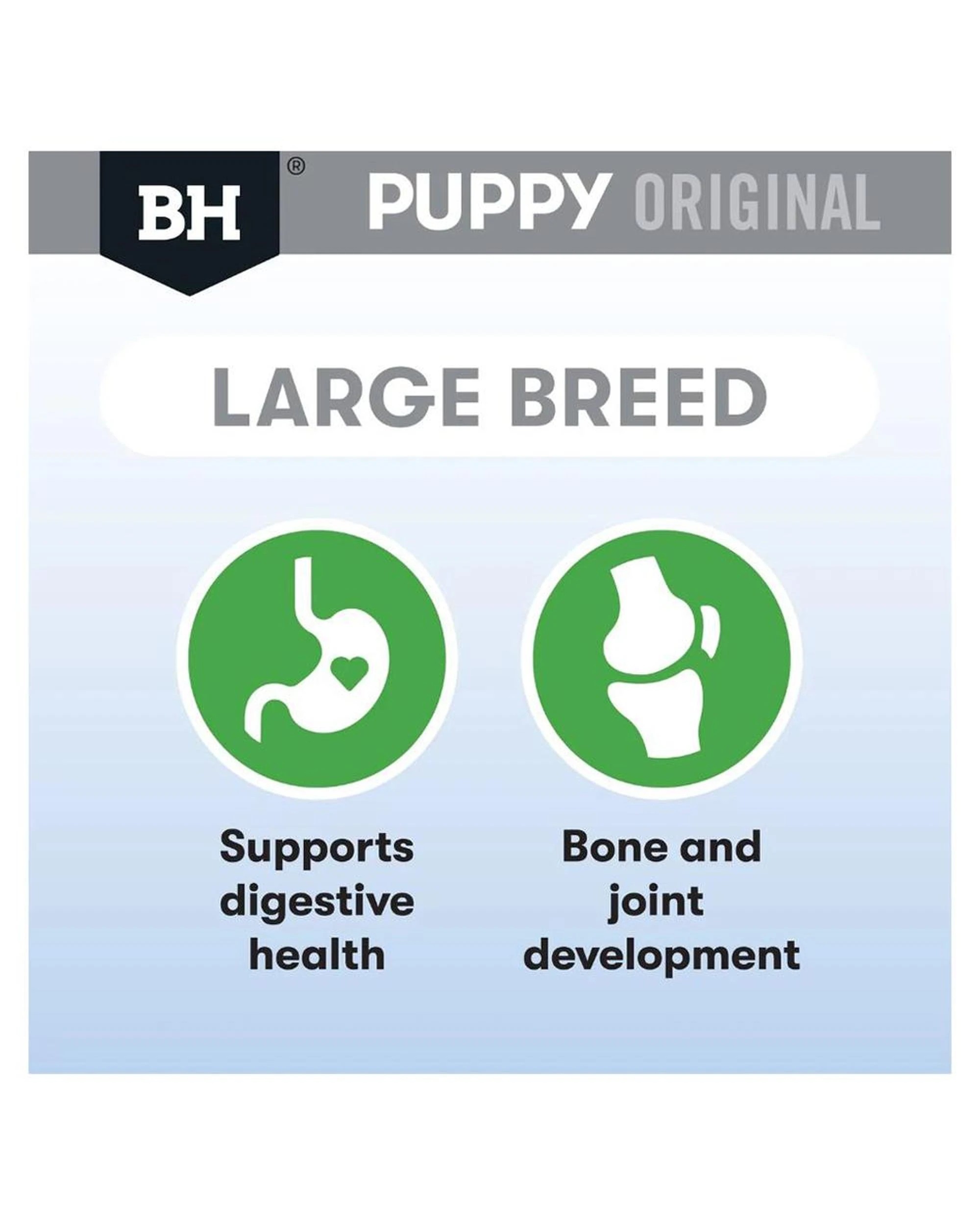 BH®

PUPPY ORIGINAL

LARGE BREED

Supports digestive health

Bone and joint development